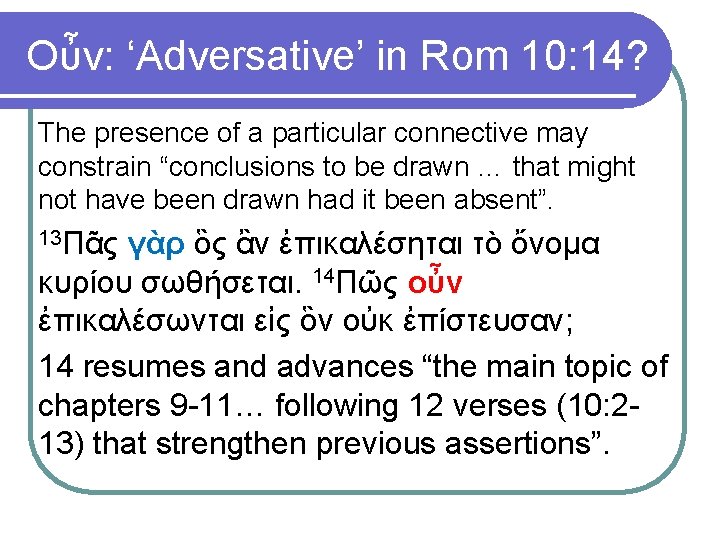 Οὖν: ‘Adversative’ in Rom 10:14?

The presence of a particular connective may constrain “conclusions to be drawn … that might not have been drawn had it been absent”.

$^{13}$Πᾶς γὰρ ὃς ἂν ἐπικαλέσηται τὸ ὄνομα κυρίου σωθήσεται. $^{14}$Πῶς οὖν ἐπικαλέσωνται εἰς ὃν οὐκ ἐπίστευσαν;

14 resumes and advances “the main topic of chapters 9-11… following 12 verses (10:2-13) that strengthen previous assertions”.